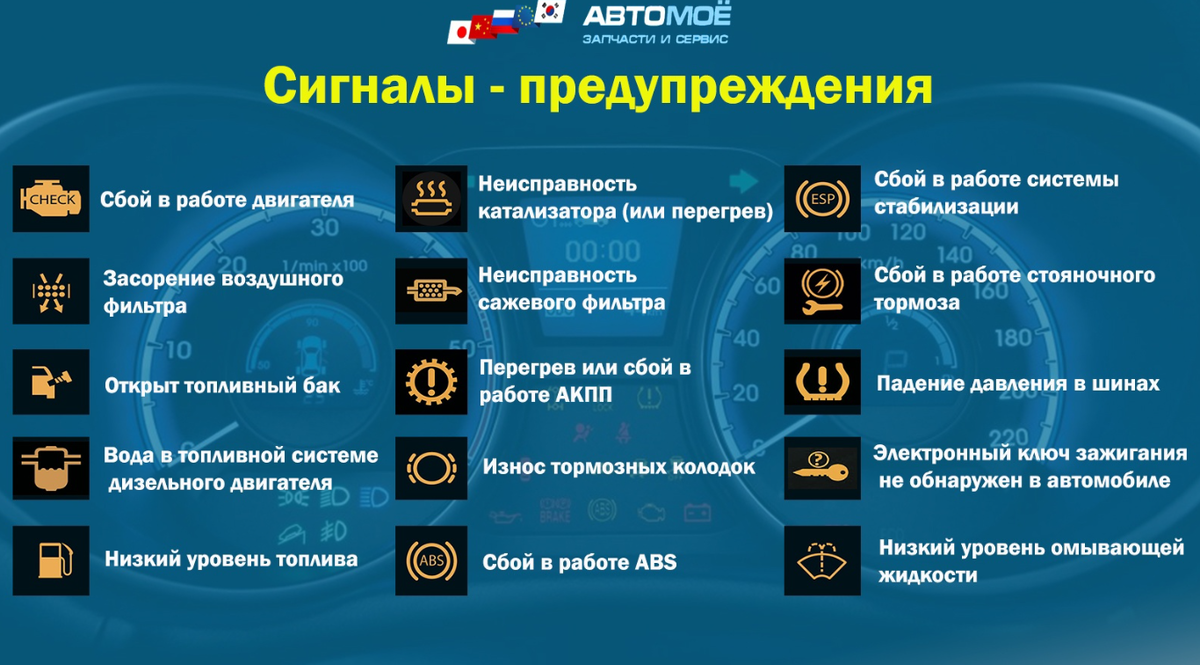 АВТОМОЁ
ЗАПЧАСТИ И СЕРВИС

Сигналы - предупреждения

CHECK Сбой в работе двигателя

Засорение воздушного фильтра

Открыт топливный бак

Вода в топливной системе дизельного двигателя

Низкий уровень топлива

Неисправность катализатора (или перегрев)

Неисправность сажевого фильтра

Перегрев или сбой в работе АКПП

Износ тормозных колодок

ABS Сбой в работе ABS

ESP Сбой в работе системы стабилизации

Сбой в работе стояночного тормоза

Падение давления в шинах

Электронный ключ зажигания не обнаружен в автомобиле

Низкий уровень омывающей жидкости